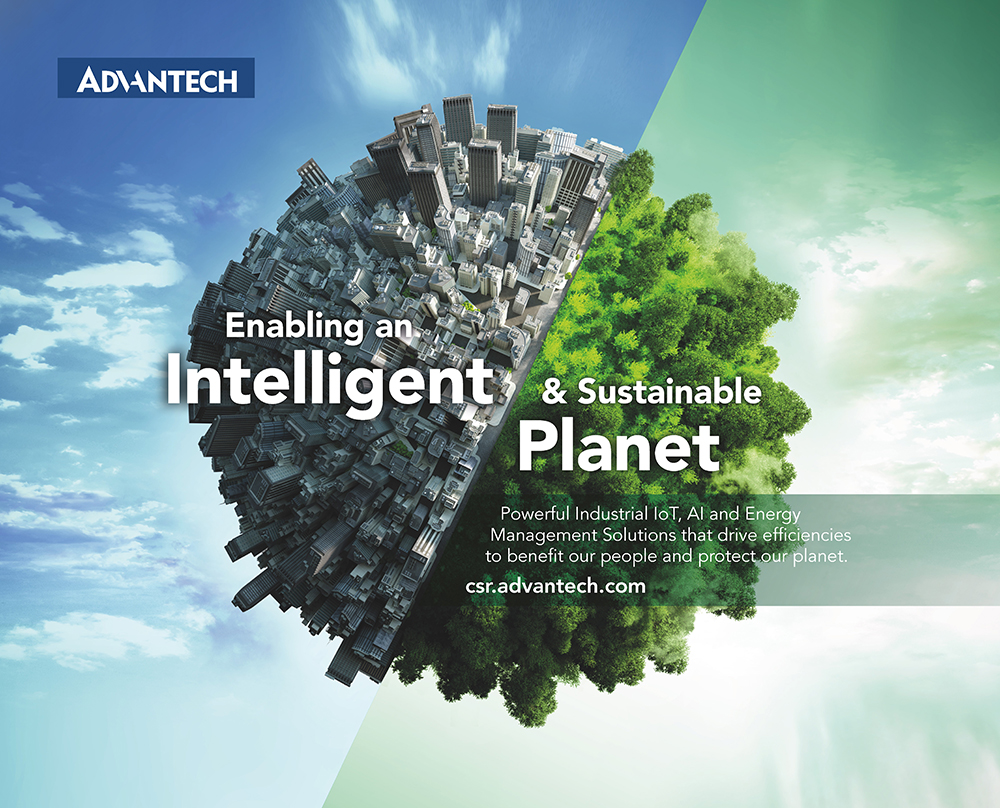 ADVANTECH

Enabling an Intelligent & Sustainable Planet

Powerful Industrial IoT, AI and Energy Management Solutions that drive efficiencies to benefit our people and protect our planet.

csr.advantech.com